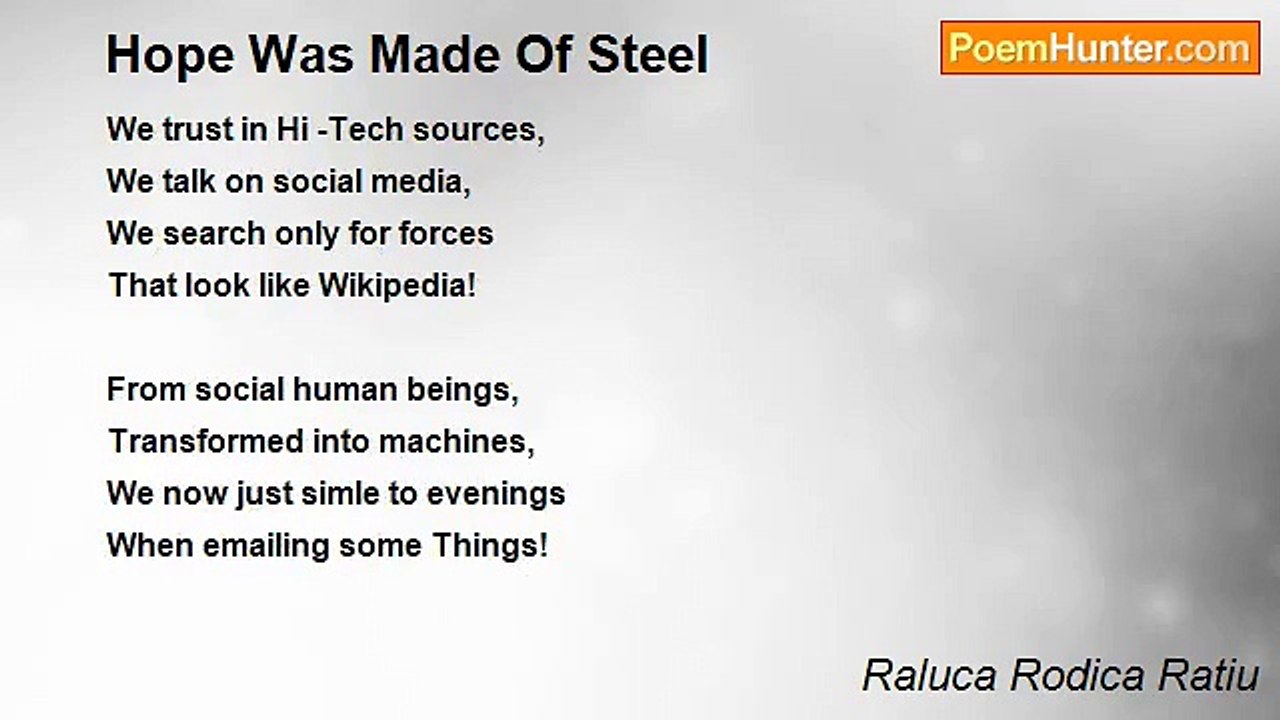 Hope Was Made Of Steel

PoemHunter.com

We trust in Hi -Tech sources,
We talk on social media,
We search only for forces
That look like Wikipedia!

From social human beings,
Transformed into machines,
We now just simle to evenings
When emailing some Things!

Raluca Rodica Ratiu